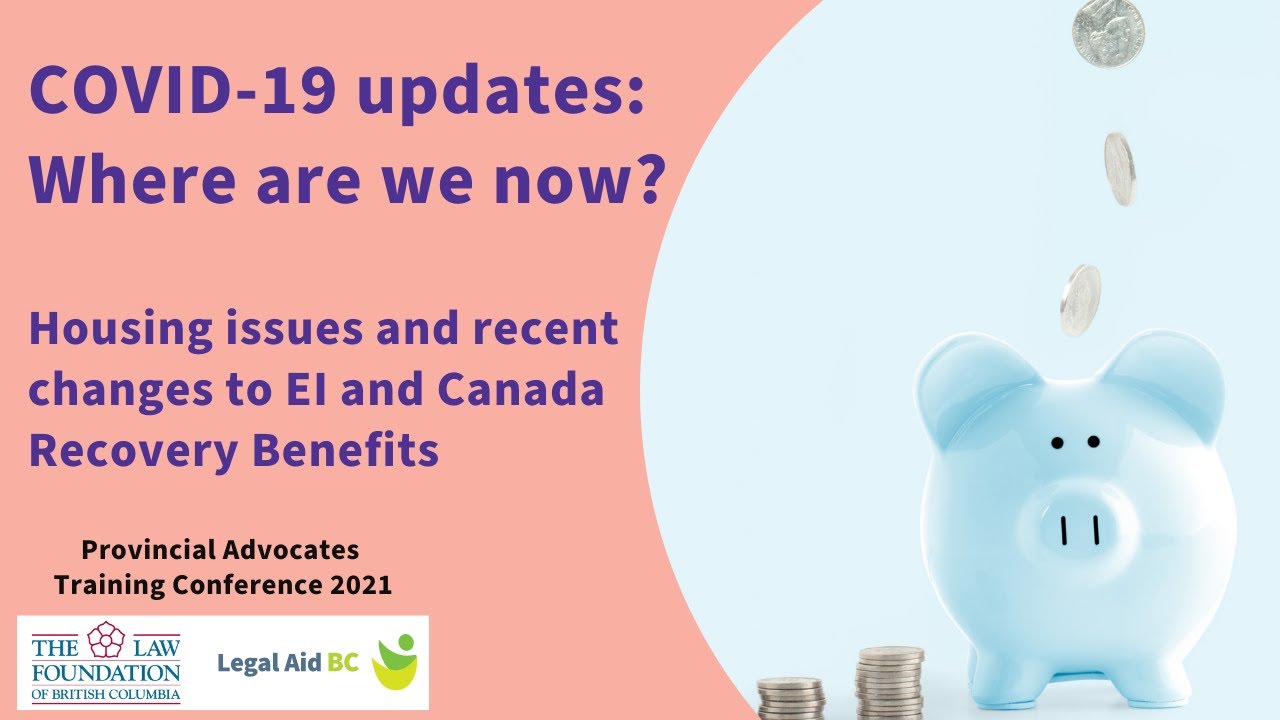 COVID-19 updates: Where are we now?

Housing issues and recent changes to EI and Canada Recovery Benefits

Provincial Advocates Training Conference 2021

THE LAW FOUNDATION OF BRITISH COLUMBIA

Legal Aid BC